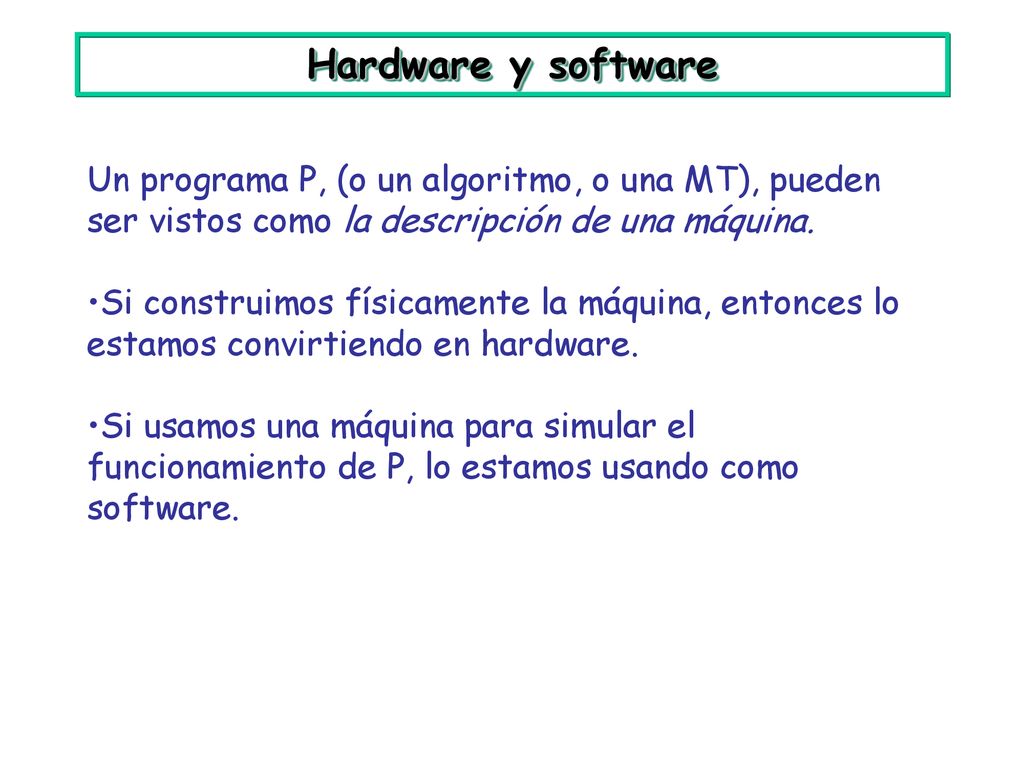 Hardware y software

Un programa P, (o un algoritmo, o una MT), pueden ser vistos como la descripción de una máquina.

•Si construimos físicamente la máquina, entonces lo estamos convirtiendo en hardware.

•Si usamos una máquina para simular el funcionamiento de P, lo estamos usando como software.